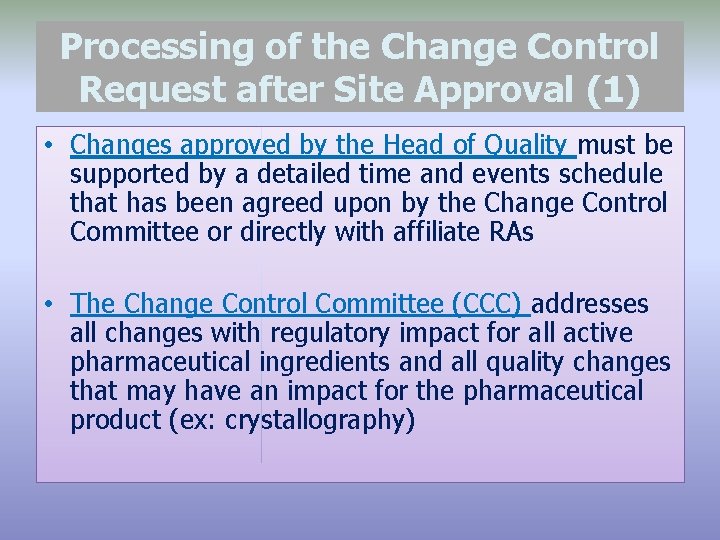 Processing of the Change Control Request after Site Approval (1)

• Changes approved by the Head of Quality must be supported by a detailed time and events schedule that has been agreed upon by the Change Control Committee or directly with affiliate RAs

• The Change Control Committee (CCC) addresses all changes with regulatory impact for all active pharmaceutical ingredients and all quality changes that may have an impact for the pharmaceutical product (ex: crystallography)